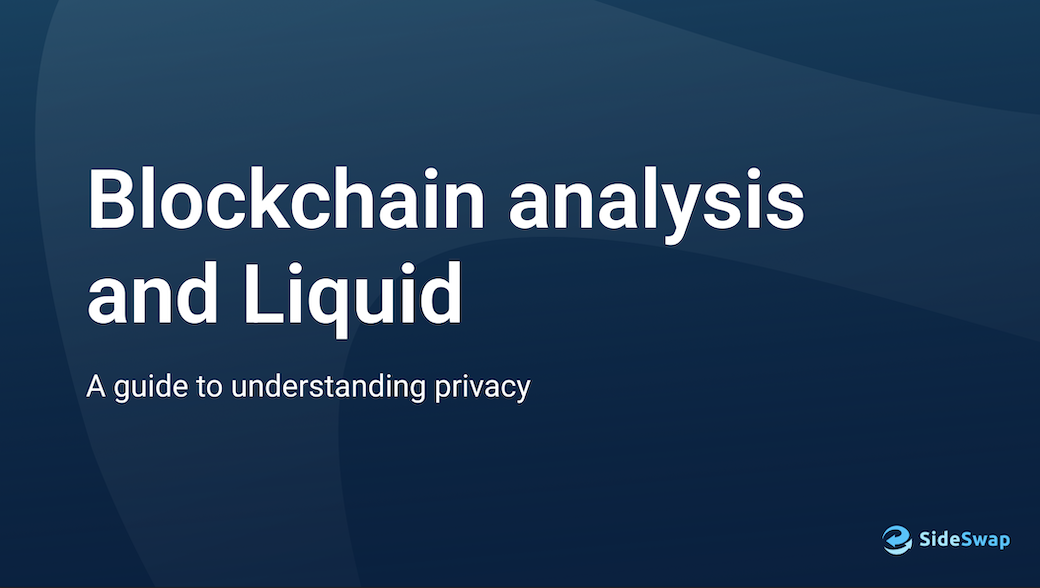 Blockchain analysis and Liquid

A guide to understanding privacy

SideSwap